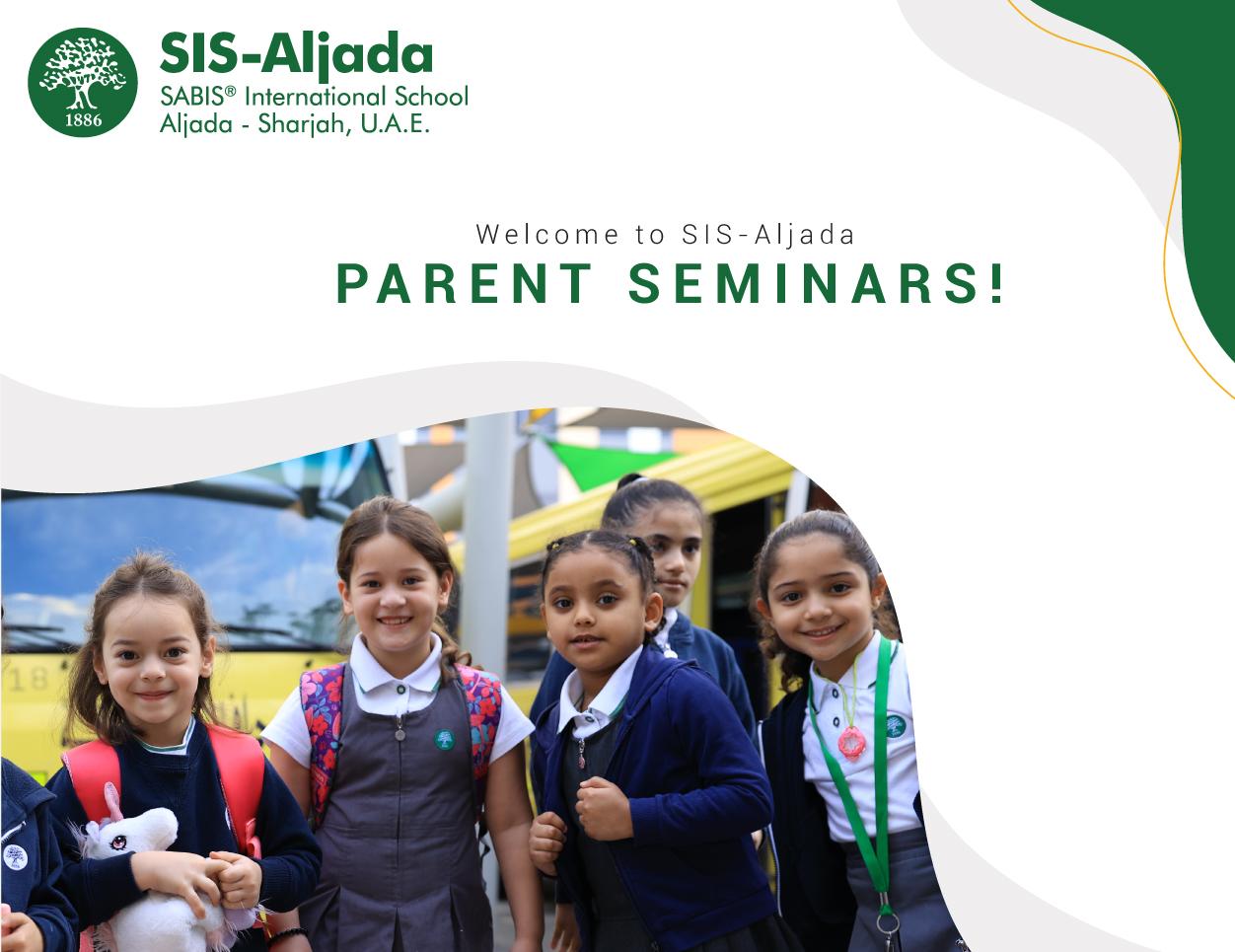 1886

SIS-Aljada
SABIS® International School
Aljada - Sharjah, U.A.E.

Welcome to SIS-Aljada
PARENT SEMINARS!